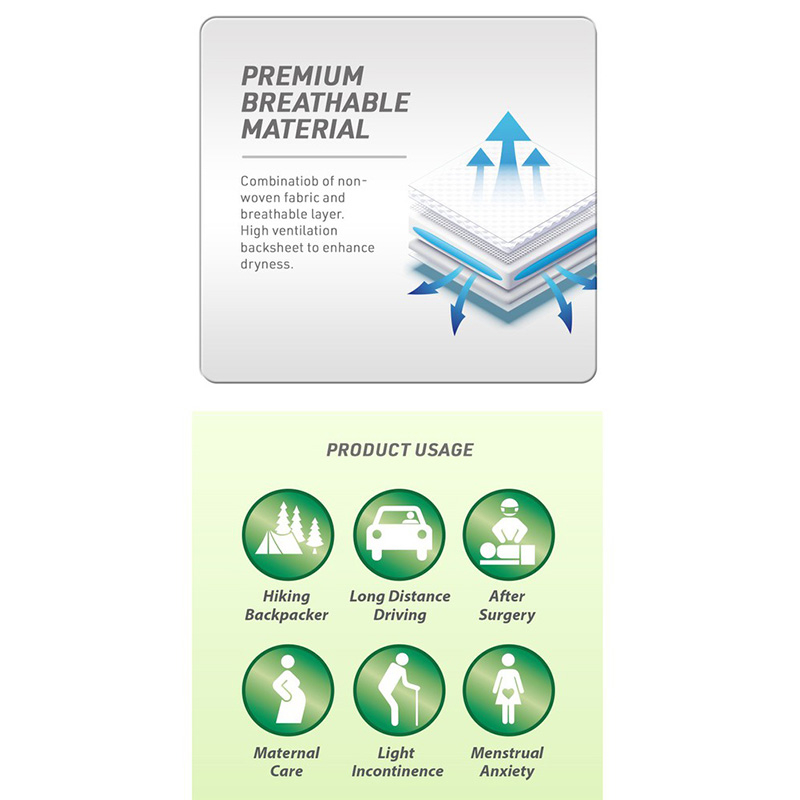 PREMIUM BREATHABLE MATERIAL

Combinatiob of non-woven fabric and breathable layer. High ventilation backsheet to enhance dryness.

PRODUCT USAGE

Hiking Backpacker

Long Distance Driving

After Surgery

Maternal Care

Light Incontinence

Menstrual Anxiety